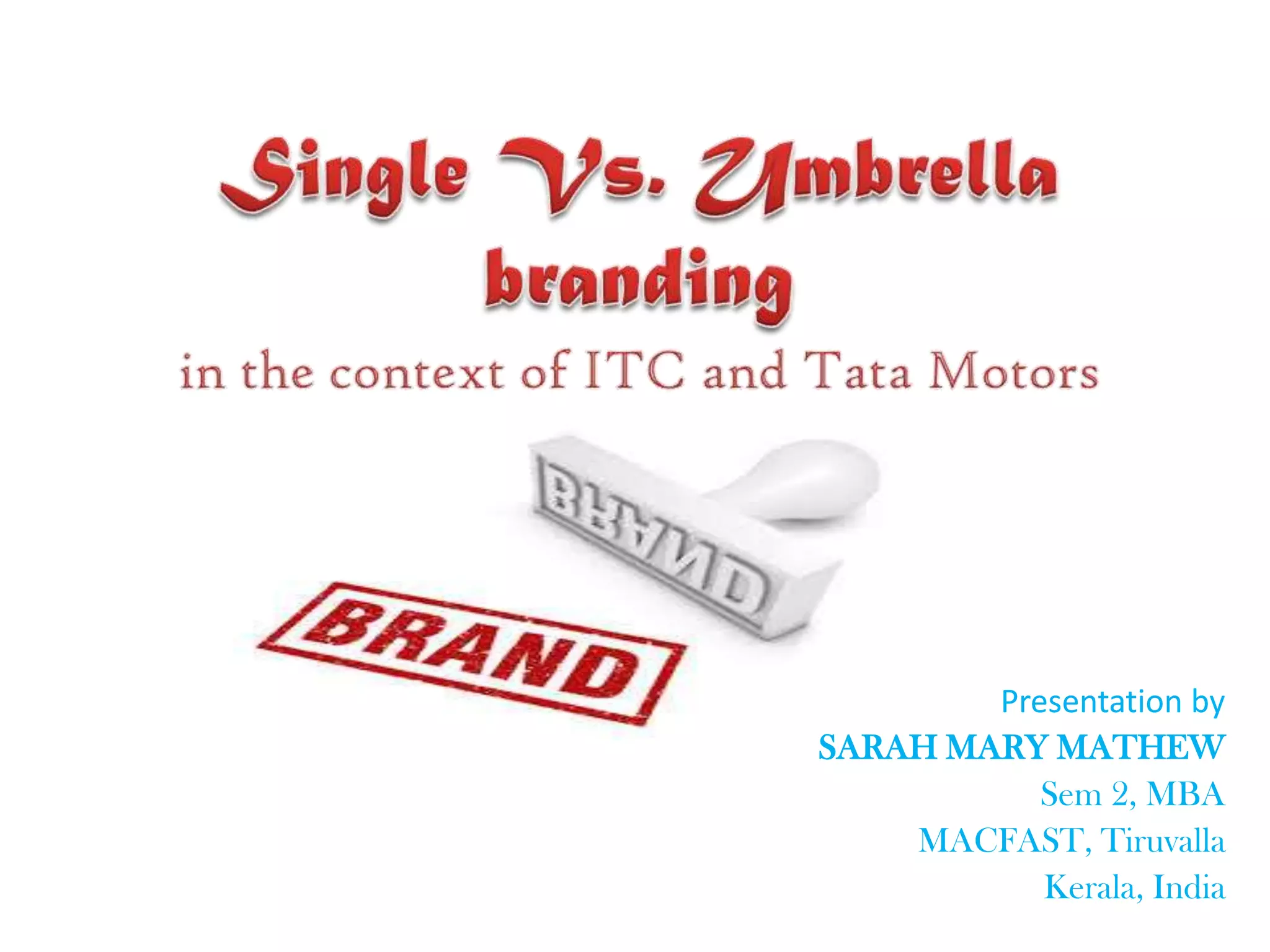 Single Vs. Umbrella branding

in the context of ITC and Tata Motors

BRAND

BRAND

Presentation by
SARAH MARY MATHEW
Sem 2, MBA
MACFAST, Tiruvalla
Kerala, India